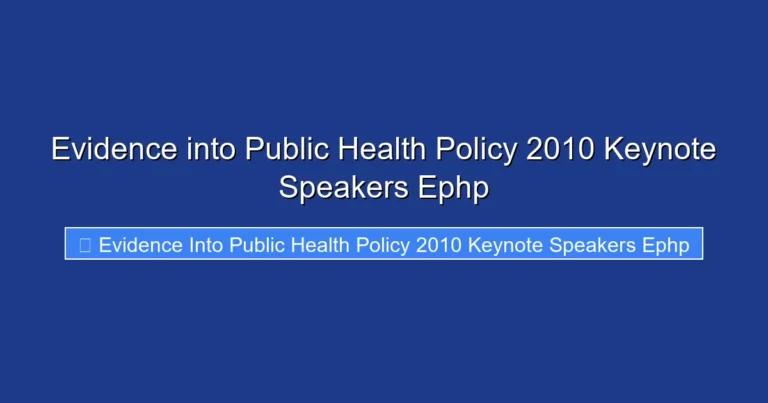 Evidence into Public Health Policy 2010 Keynote Speakers Ephp

Evidence Into Public Health Policy 2010 Keynote Speakers Ephp